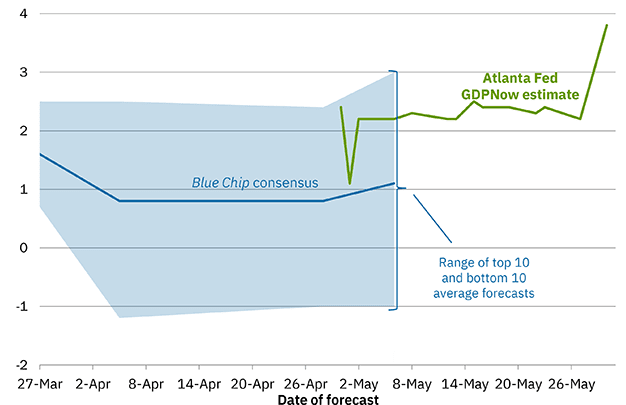 4
3
2
1
0
-1
-2

Atlanta Fed GDPNow estimate

Blue Chip consensus

Range of top 10 and bottom 10 average forecasts

27-Mar 2-Apr 8-Apr 14-Apr 20-Apr 26-Apr 2-May 8-May 14-May 20-May 26-May
Date of forecast